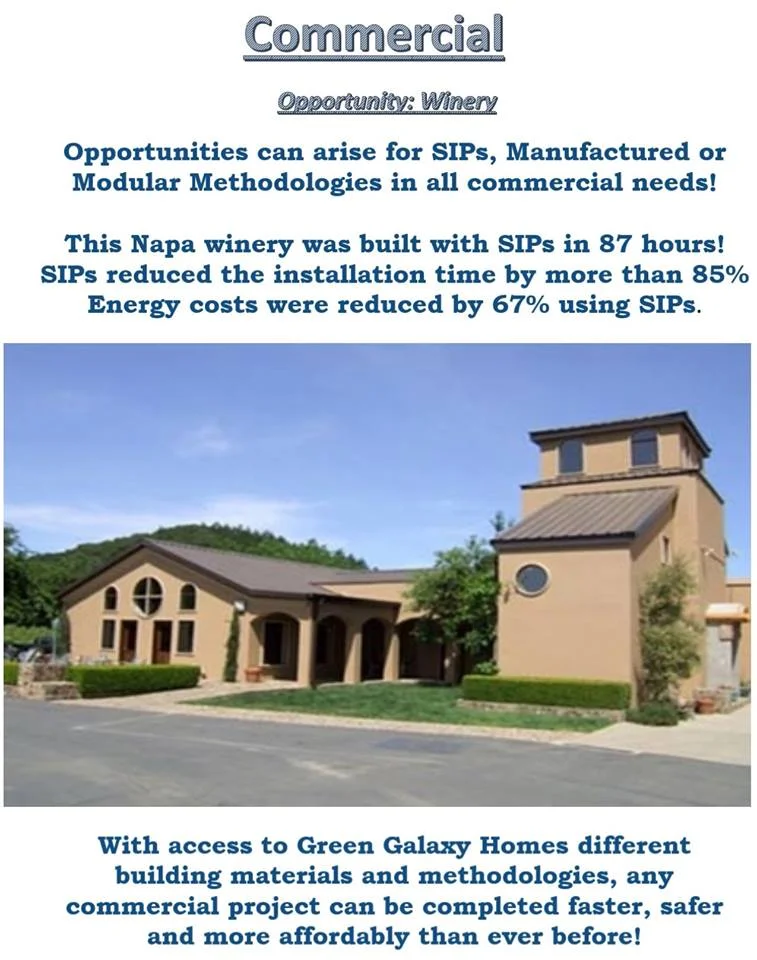 Commercial

Opportunity: Winery

Opportunities can arise for SIPs, Manufactured or Modular Methodologies in all commercial needs!

This Napa winery was built with SIPs in 87 hours!
SIPs reduced the installation time by more than 85%
Energy costs were reduced by 67% using SIPs.

With access to Green Galaxy Homes different building materials and methodologies, any commercial project can be completed faster, safer and more affordably than ever before!